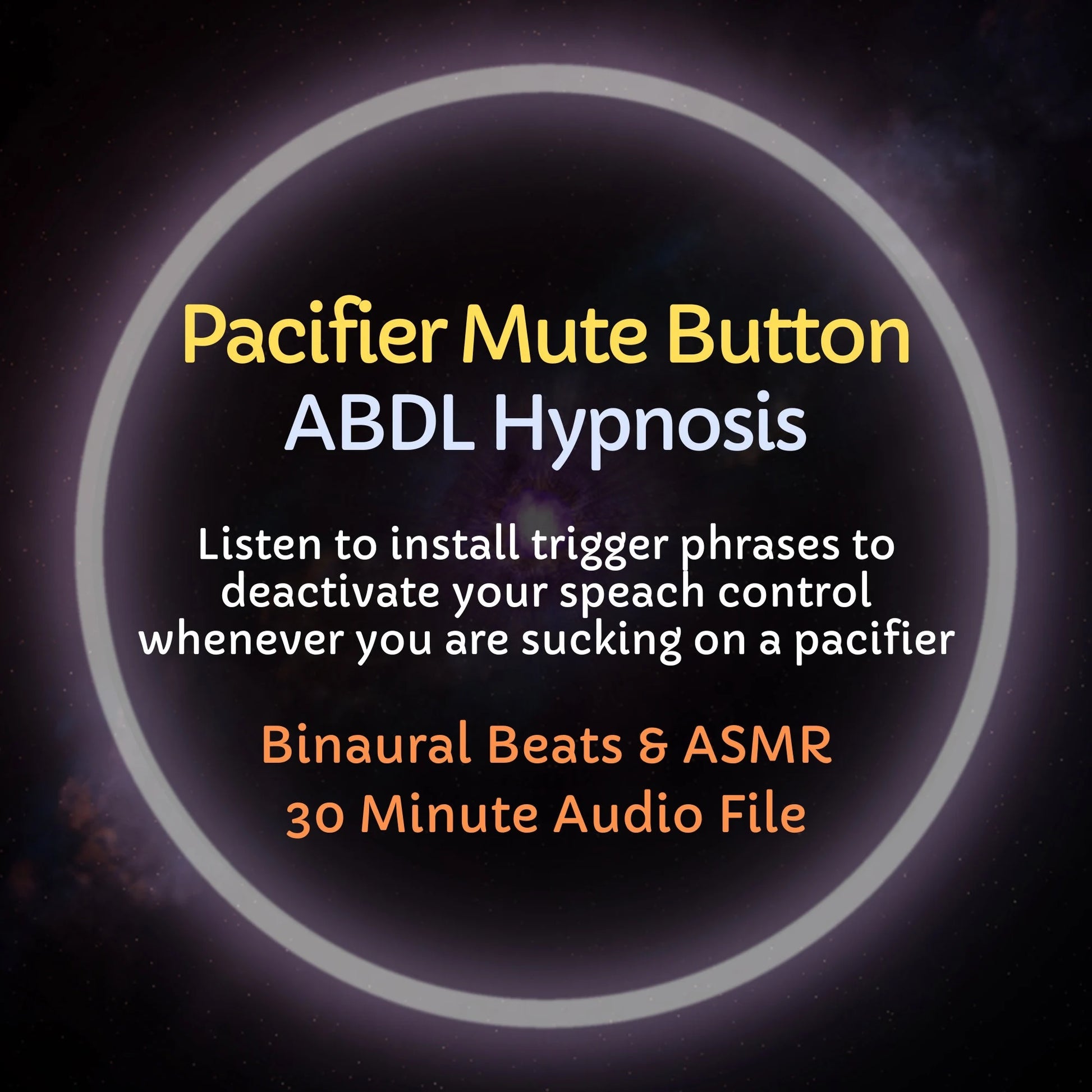 Pacifier Mute Button
ABDL Hypnosis

Listen to install trigger phrases to deactivate your speach control whenever you are sucking on a pacifier

Binaural Beats & ASMR
30 Minute Audio File